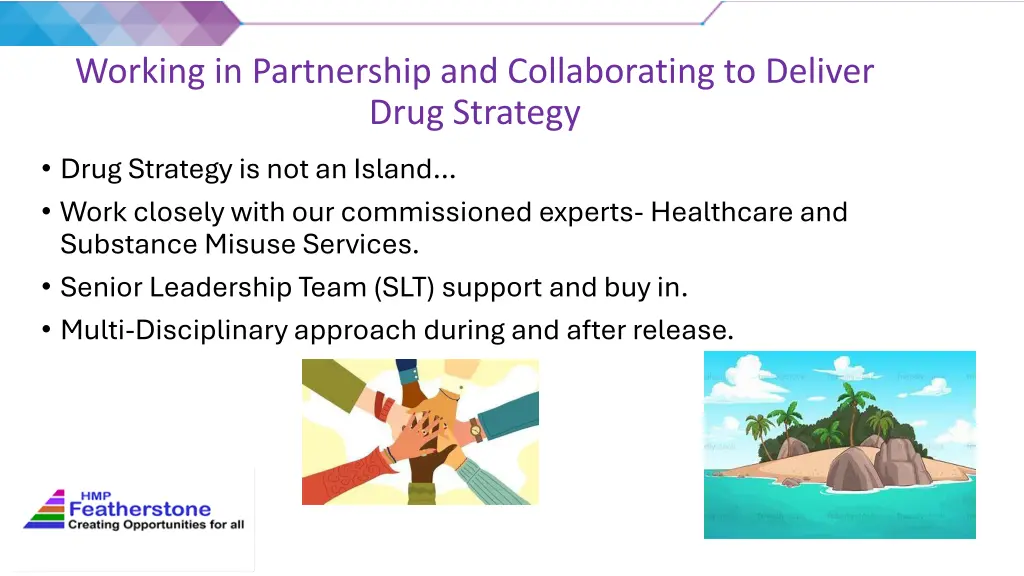 Working in Partnership and Collaborating to Deliver Drug Strategy

• Drug Strategy is not an Island…
• Work closely with our commissioned experts- Healthcare and Substance Misuse Services.
• Senior Leadership Team (SLT) support and buy in.
• Multi-Disciplinary approach during and after release.

HMP
Featherstone
Creating Opportunities for all